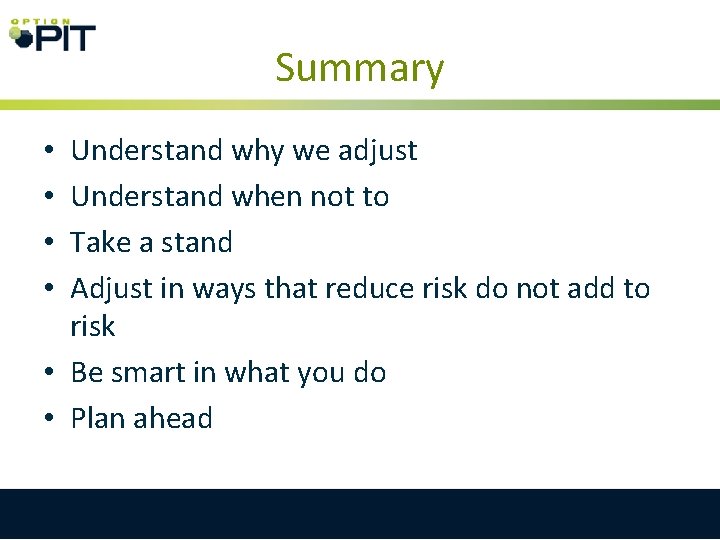 OPTION PIT

Summary

• Understand why we adjust
• Understand when not to
• Take a stand
• Adjust in ways that reduce risk do not add to risk
• Be smart in what you do
• Plan ahead